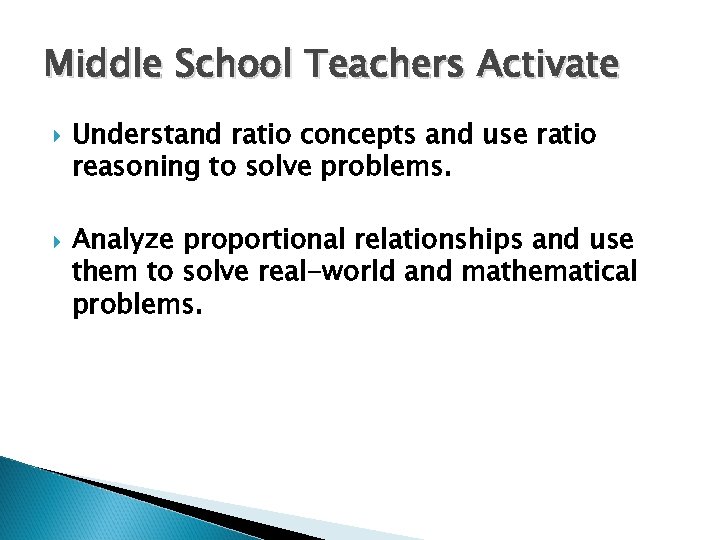 Middle School Teachers Activate

Understand ratio concepts and use ratio reasoning to solve problems.

Analyze proportional relationships and use them to solve real-world and mathematical problems.